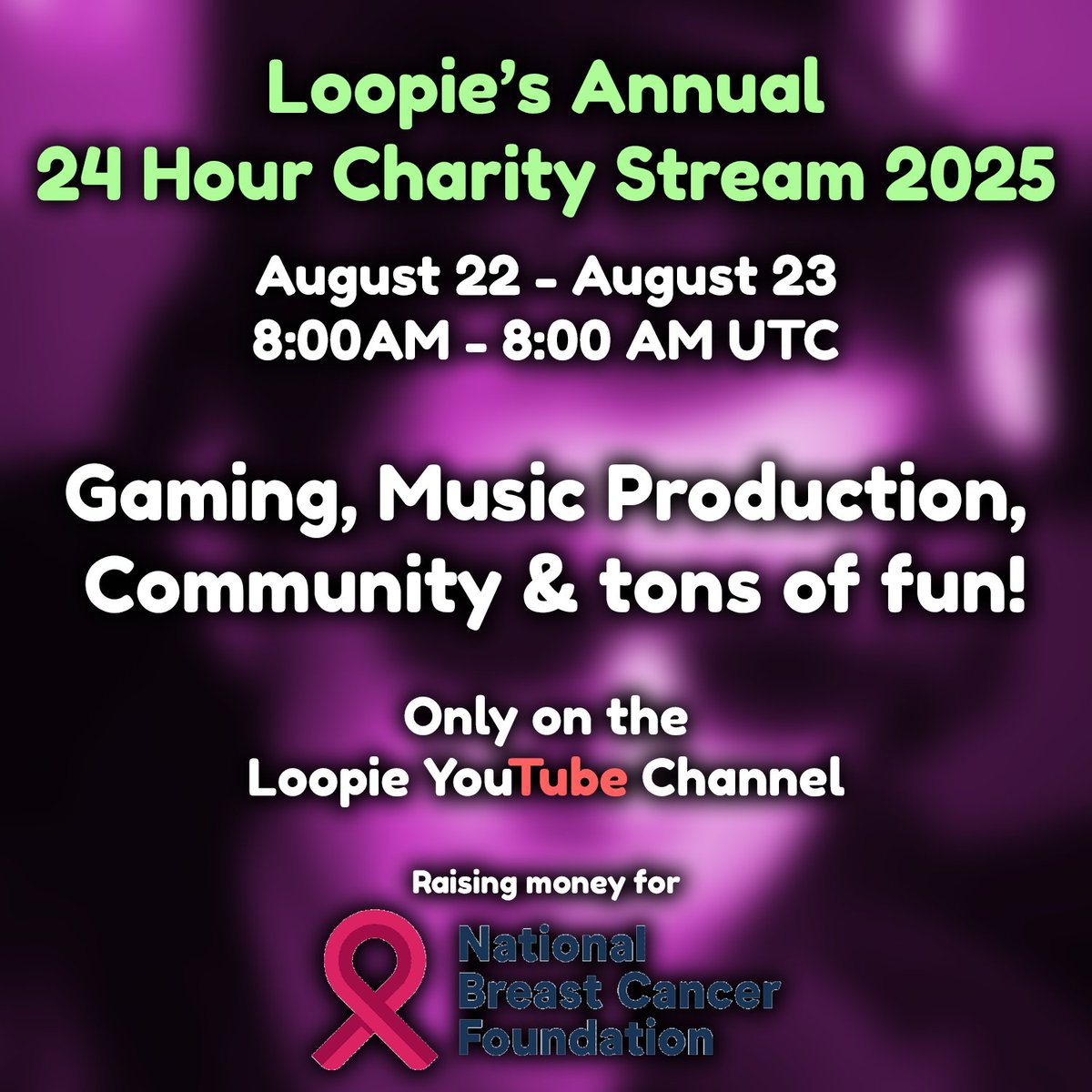 Loopie's Annual
24 Hour Charity Stream 2025

August 22 - August 23
8:00AM - 8:00 AM UTC

Gaming, Music Production, Community & tons of fun!

Only on the
Loopie YouTube Channel

Raising money for

National
Breast Cancer
Foundation